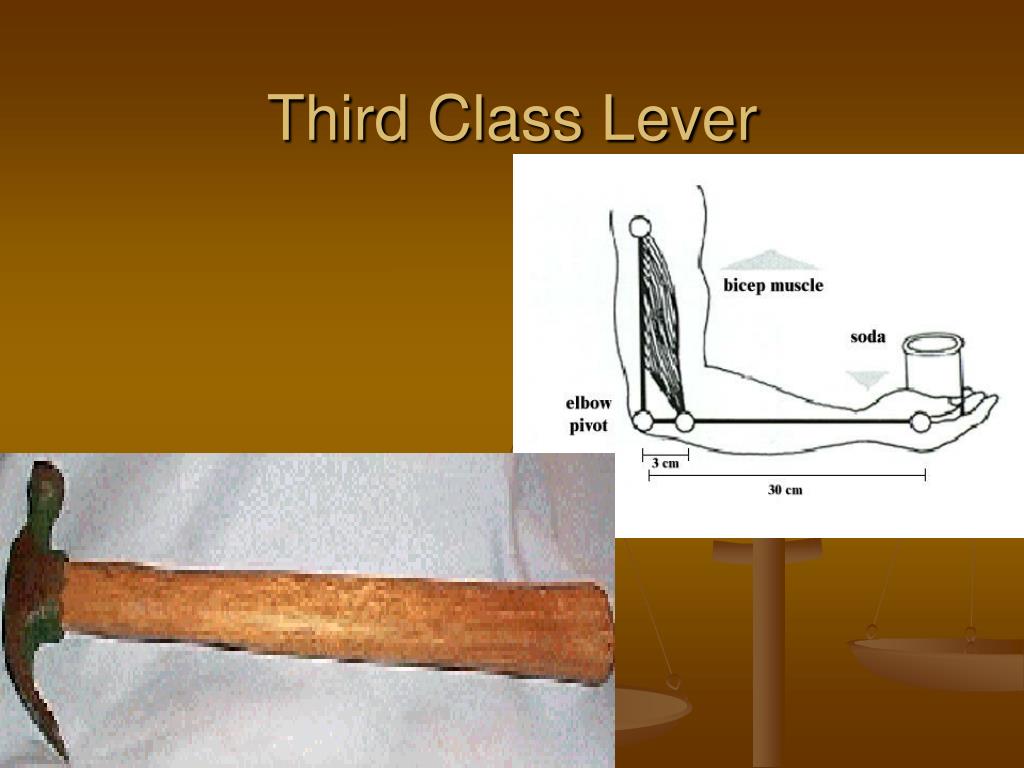 Third Class Lever

bicep muscle

soda

elbow pivot

3 cm

30 cm